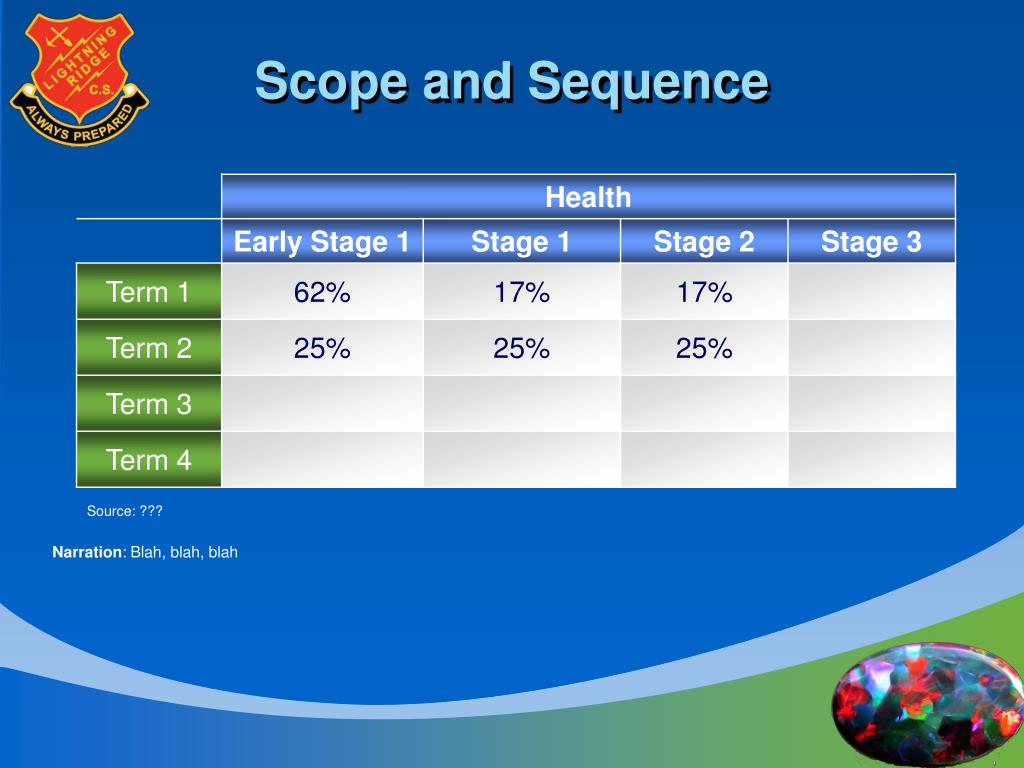 LIGHTNING RIDGE C.S.
ALWAYS PREPARED

Scope and Sequence

| | Health | | | |
|---|---|---|---|---|
| | Early Stage 1 | Stage 1 | Stage 2 | Stage 3 |
| Term 1 | 62% | 17% | 17% | |
| Term 2 | 25% | 25% | 25% | |
| Term 3 | | | | |
| Term 4 | | | | |

Source: ???

Narration: Blah, blah, blah